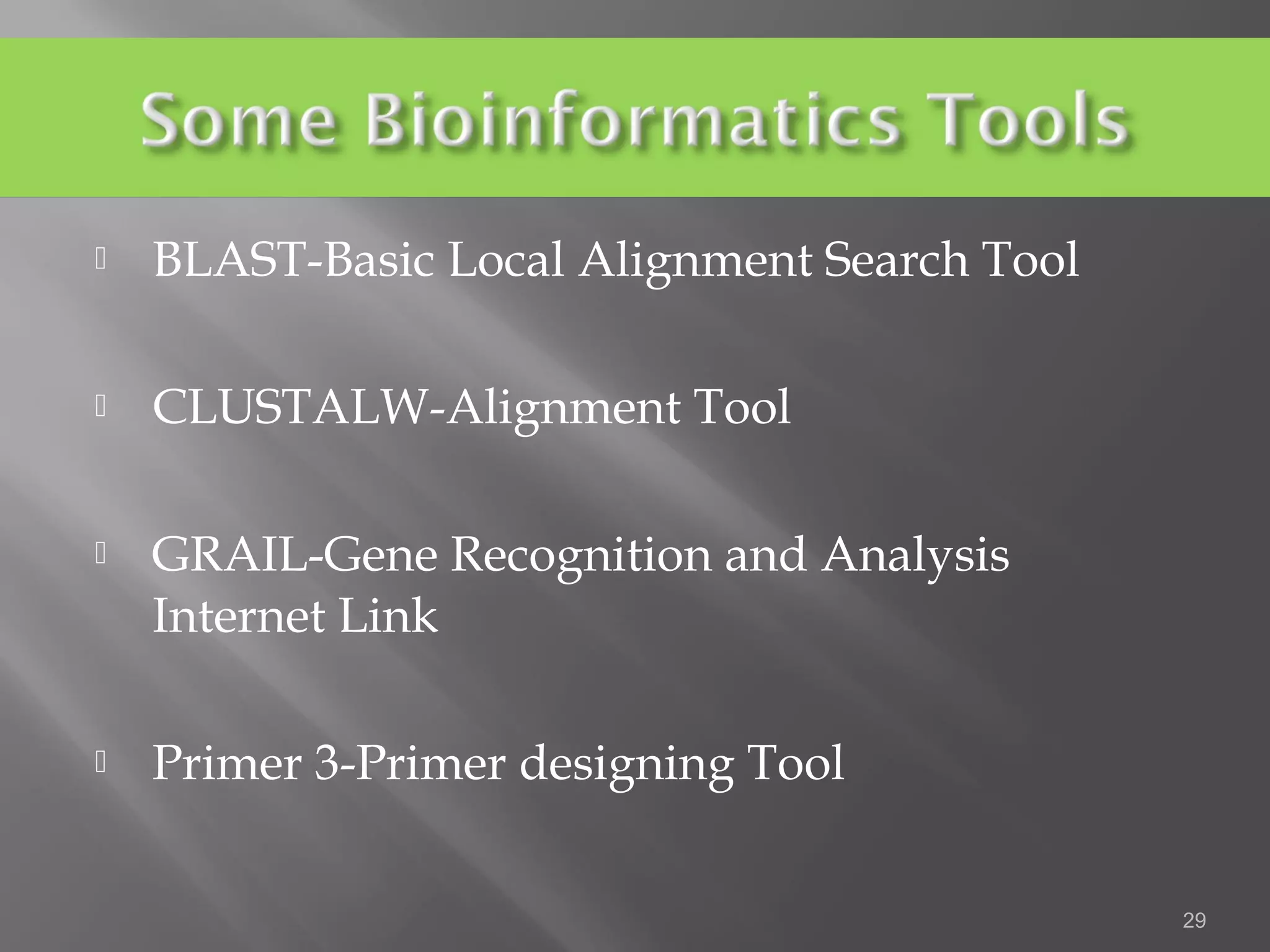 Some Bioinformatics Tools

BLAST-Basic Local Alignment Search Tool

CLUSTALW-Alignment Tool

GRAIL-Gene Recognition and Analysis Internet Link

Primer 3-Primer designing Tool

29